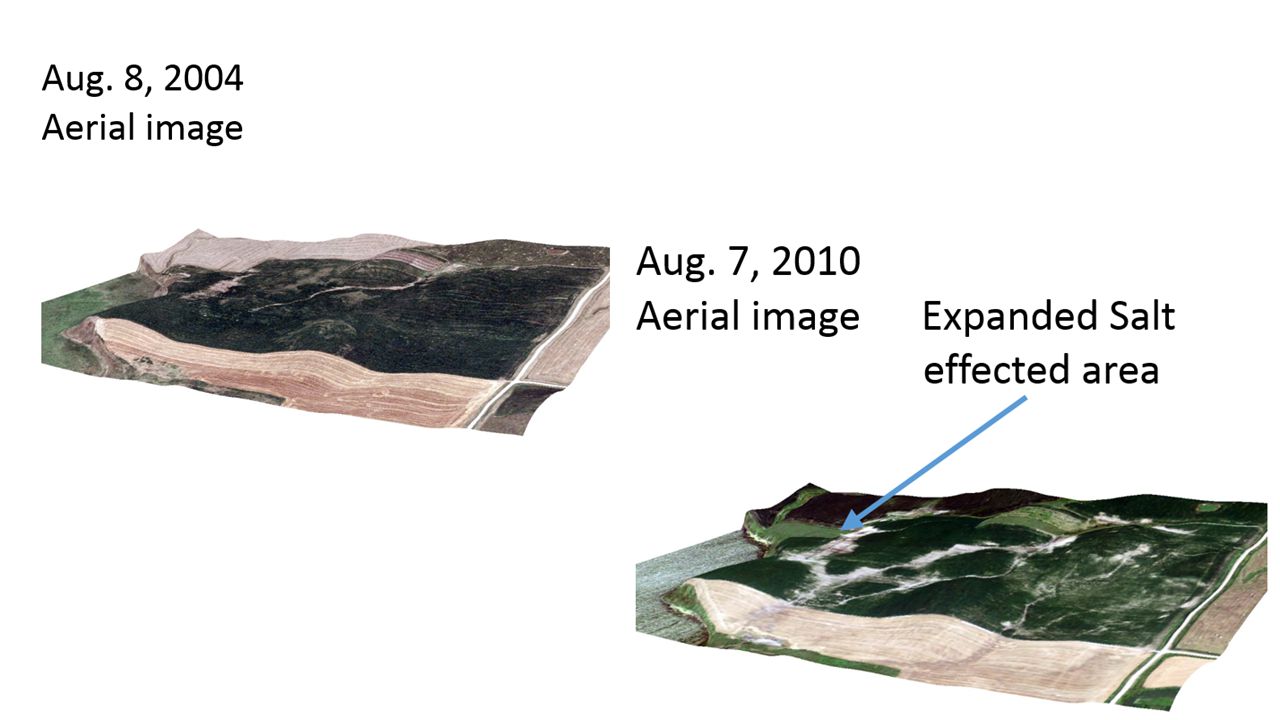 Aug. 8, 2004
Aerial image

Aug. 7, 2010
Aerial image

Expanded Salt effected area